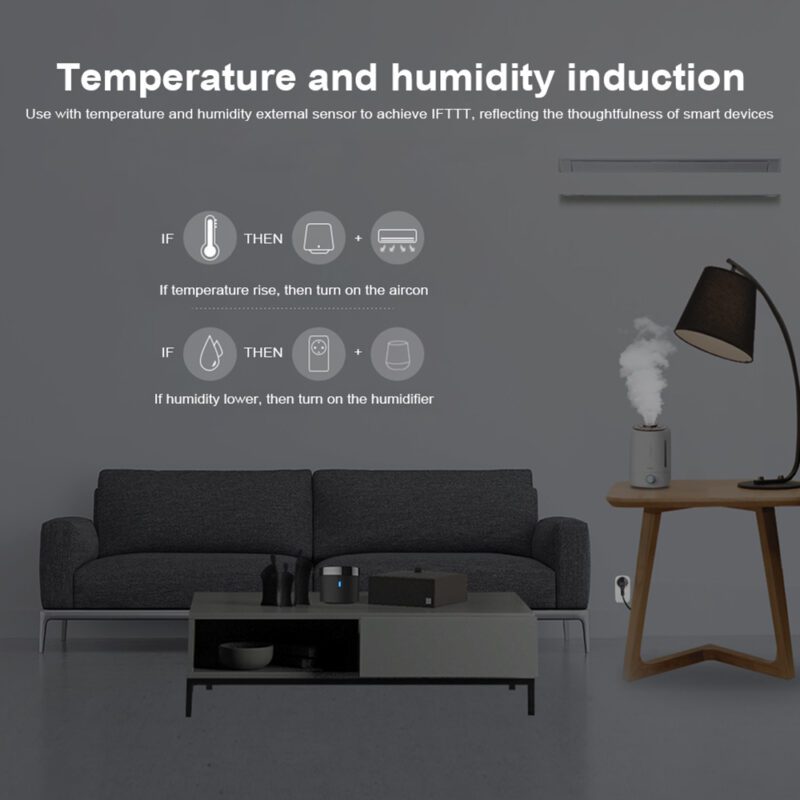 Temperature and humidity induction

Use with temperature and humidity external sensor to achieve IFTTT, reflecting the thoughtfulness of smart devices

IF THEN +

If temperature rise, then turn on the aircon

IF THEN +

If humidity lower, then turn on the humidifier